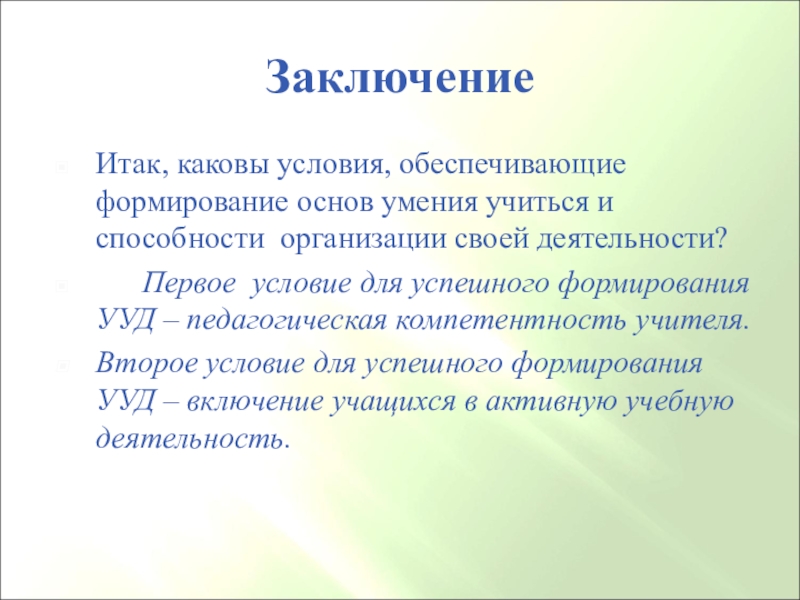 Заключение

Итак, каковы условия, обеспечивающие формирование основ умения учиться и способности организации своей деятельности?

Первое условие для успешного формирования УУД – педагогическая компетентность учителя.

Второе условие для успешного формирования УУД – включение учащихся в активную учебную деятельность.